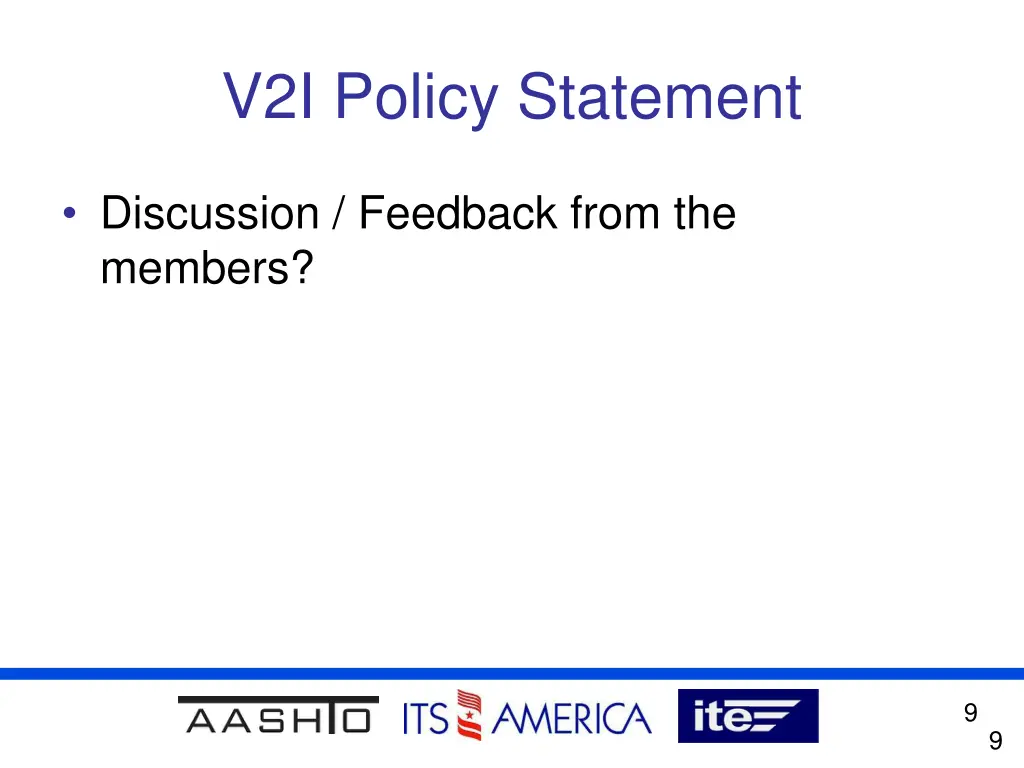 V2I Policy Statement

• Discussion / Feedback from the members?

AASHTO ITS AMERICA ite

9

9